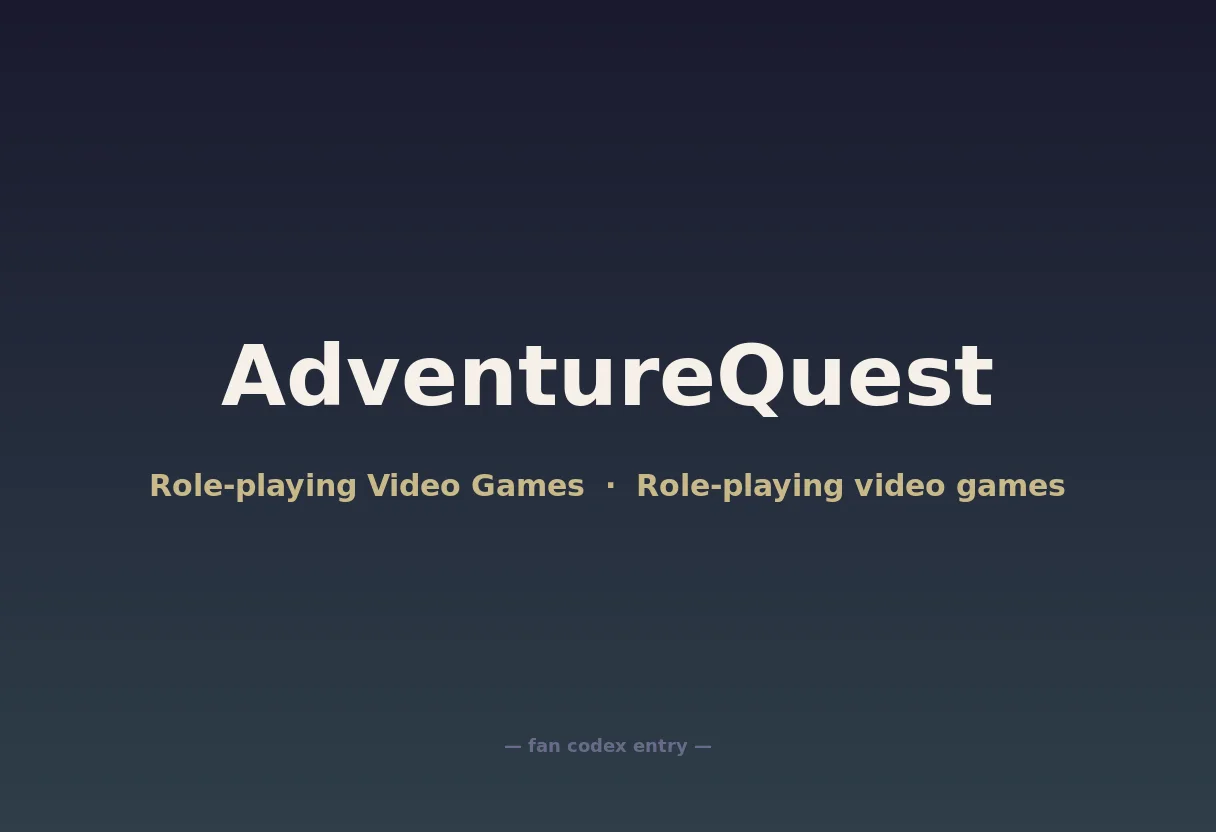 AdventureQuest

Role-playing Video Games · Role-playing video games

— fan codex entry —